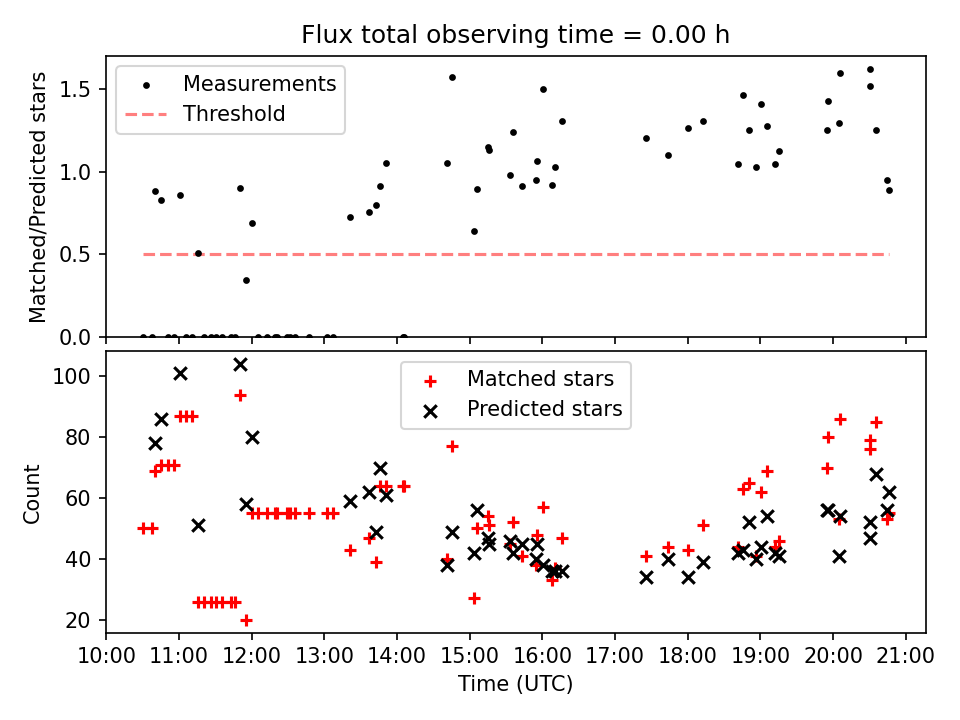 Flux total observing time = 0.00 h

Measurements
Threshold

Matched/Predicted stars

1.5
1.0
0.5
0.0

Matched stars
Predicted stars

Count

100
80
60
40
20

10:00 11:00 12:00 13:00 14:00 15:00 16:00 17:00 18:00 19:00 20:00 21:00

Time (UTC)